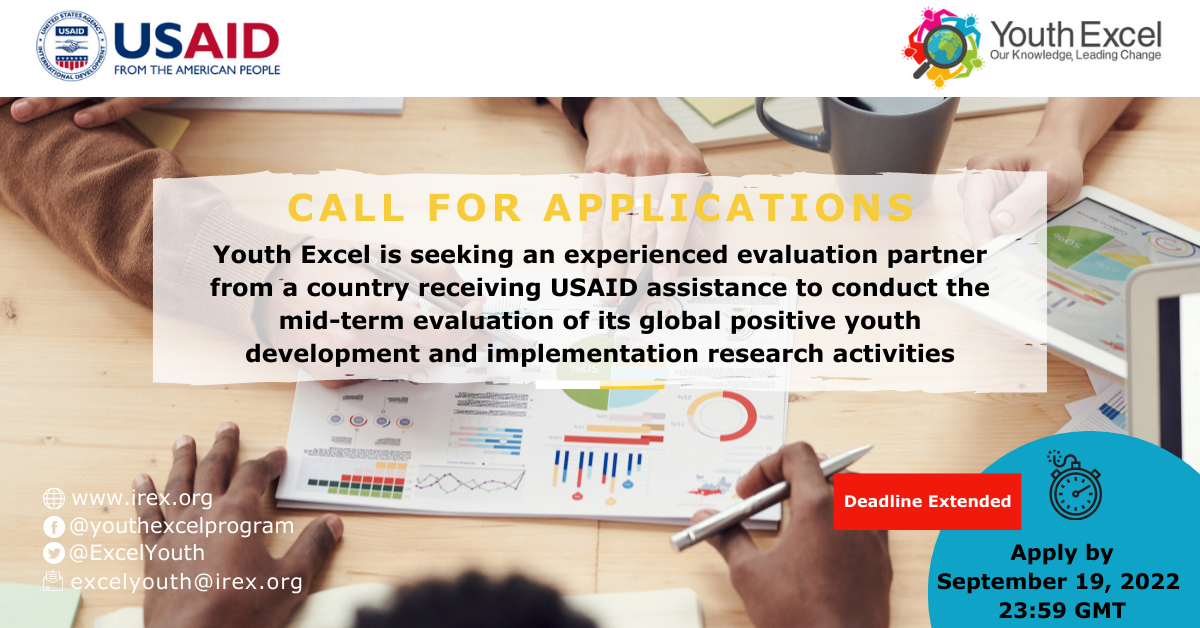 UNITED STATES AGENCY INTERNATIONAL DEVELOPMENT USAID

USAID
FROM THE AMERICAN PEOPLE

Youth Excel
Our Knowledge, Leading Change

CALL FOR APPLICATIONS

Youth Excel is seeking an experienced evaluation partner from a country receiving USAID assistance to conduct the mid-term evaluation of its global positive youth development and implementation research activities

www.irex.org
@youthexcelprogram
@ExcelYouth
excelyouth@irex.org

Deadline Extended

Apply by
September 19, 2022
23:59 GMT